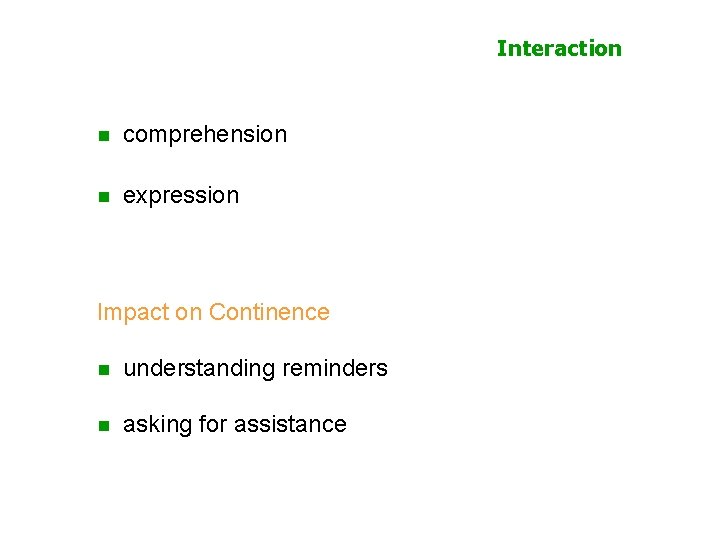 Interaction

- comprehension
- expression

Impact on Continence

- understanding reminders
- asking for assistance